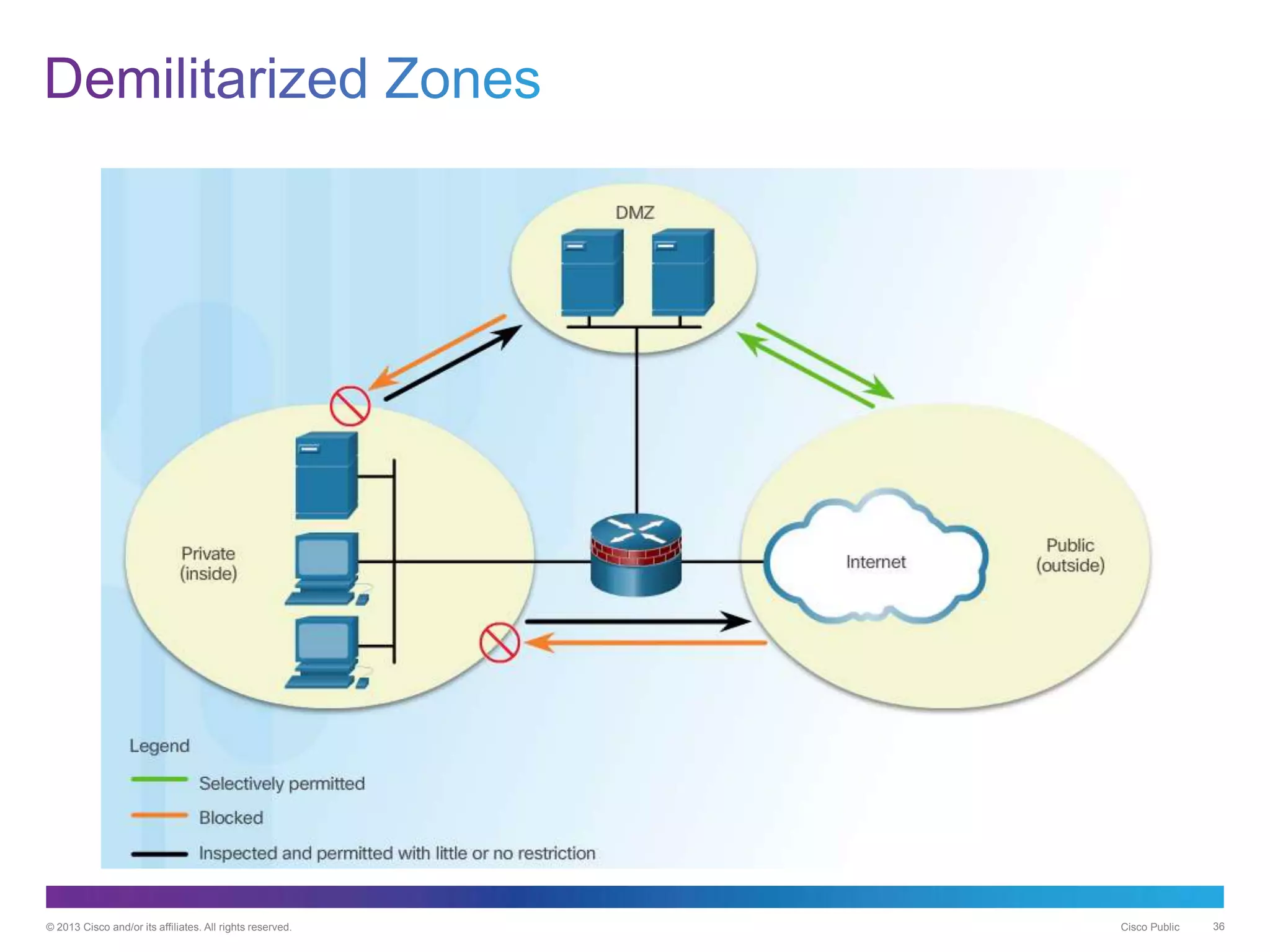 Demilitarized Zones

DMZ

Private
(inside)

Internet

Public
(outside)

Legend
Selectively permitted
Blocked
Inspected and permitted with little or no restriction

© 2013 Cisco and/or its affiliates. All rights reserved.

Cisco Public 36